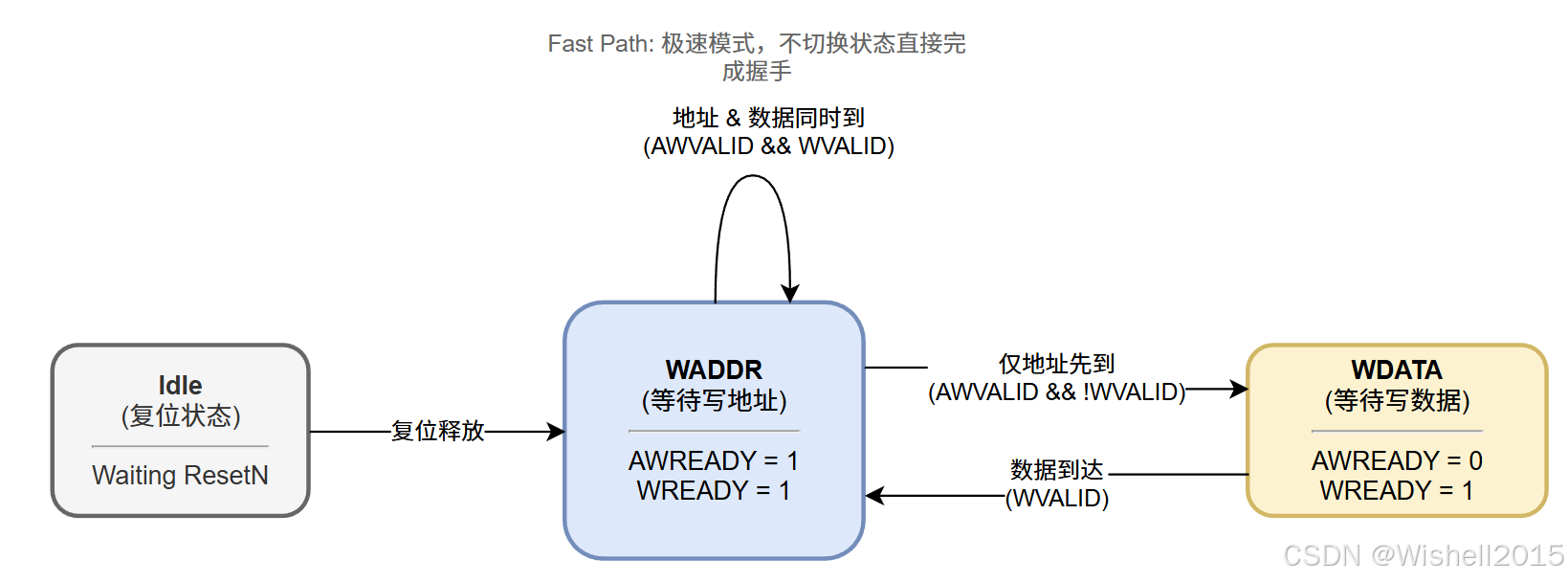 Fast Path: 极速模式，不切换状态直接完成握手

地址 & 数据同时到
(AWVALID && WVALID)

Idle
(复位状态)

Waiting ResetN

复位释放

WADDR
(等待写地址)

AWREADY = 1
WREADY = 1

仅地址先到
(AWVALID && !WVALID)

数据到达
(WVALID)

WDATA
(等待写数据)

AWREADY = 0
WREADY = 1

CSDN @Wishell2015